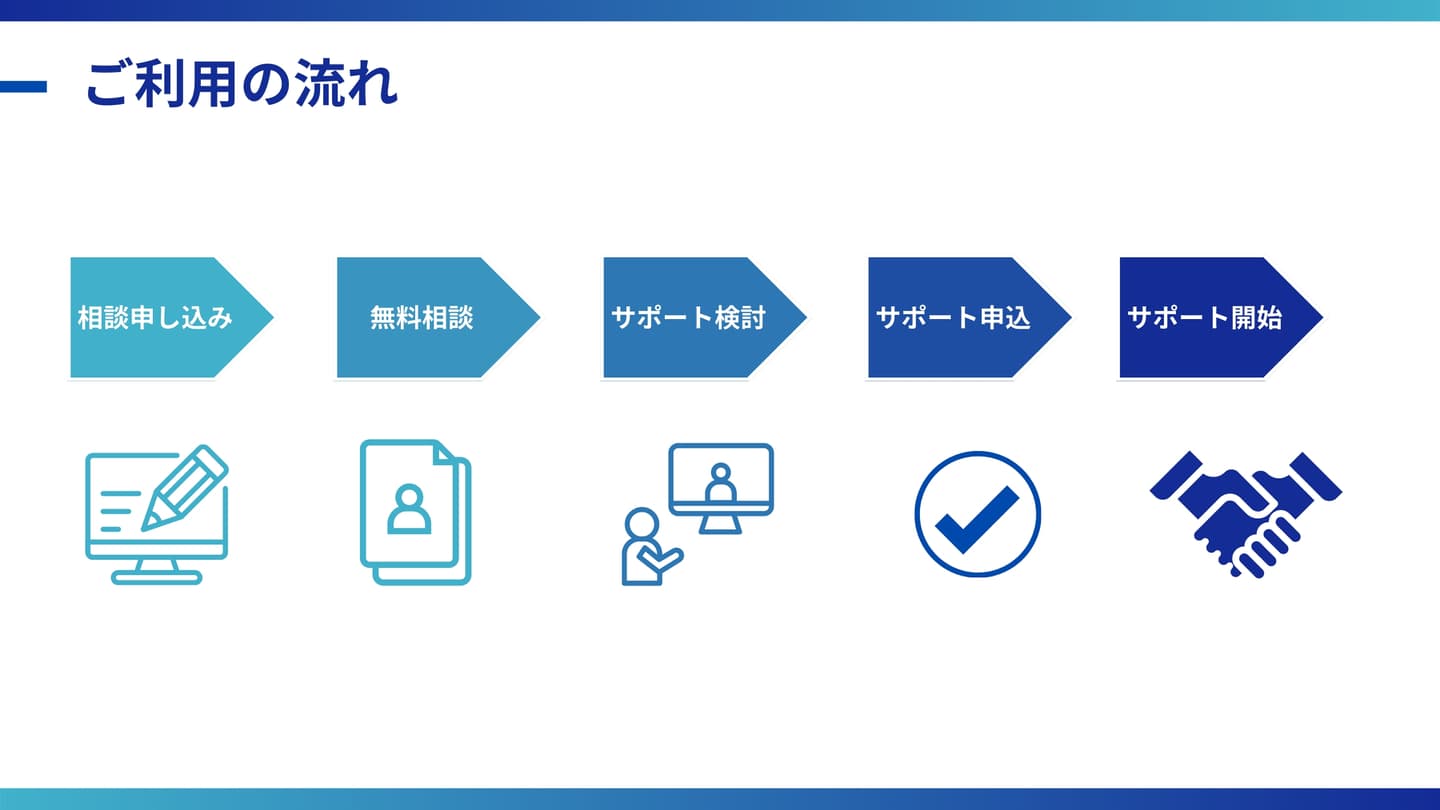 ご利用の流れ

相談申し込み

無料相談

サポート検討

サポート申込

サポート開始